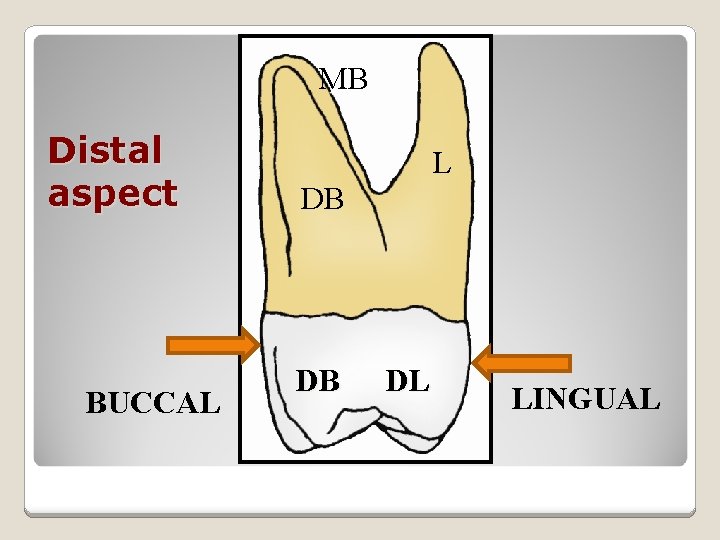 Distal aspect

MB

L

DB

DB DL

BUCCAL

LINGUAL